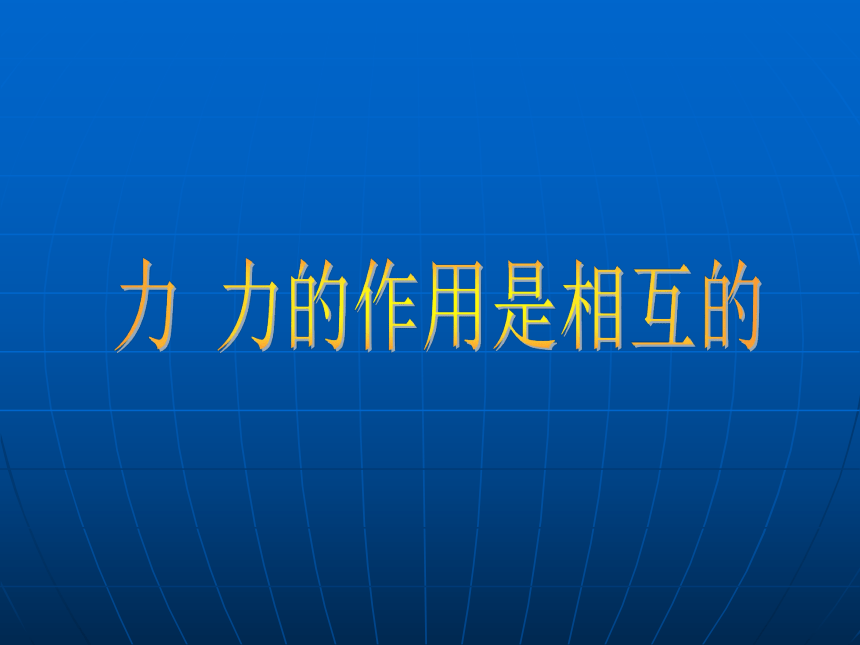 力 力的作用是相互的